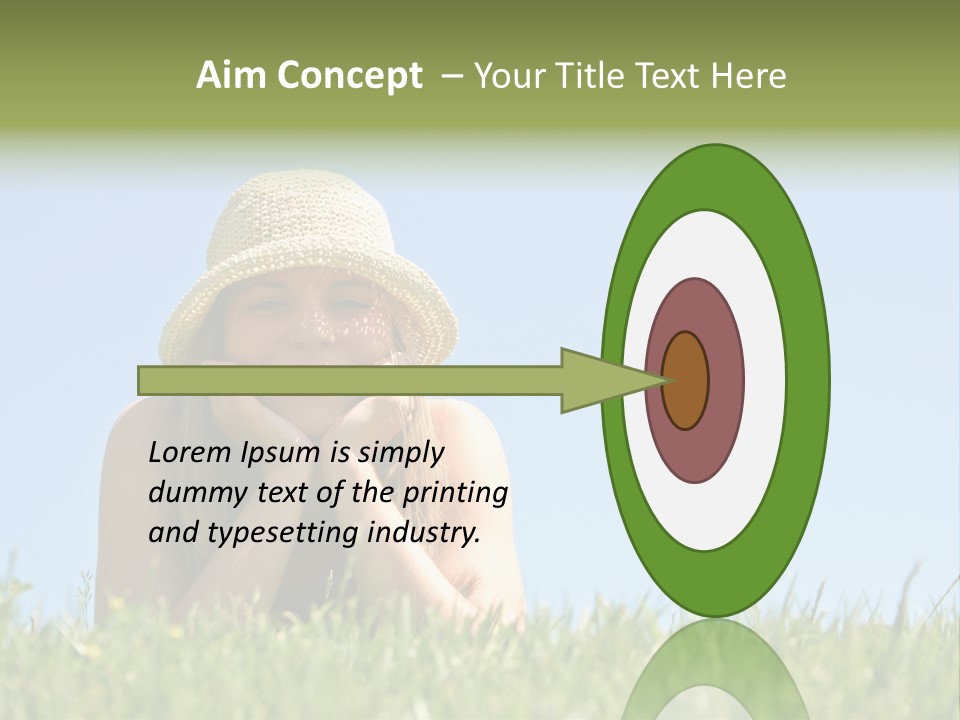 Aim Concept – Your Title Text Here

Lorem Ipsum is simply dummy text of the printing and typesetting industry.